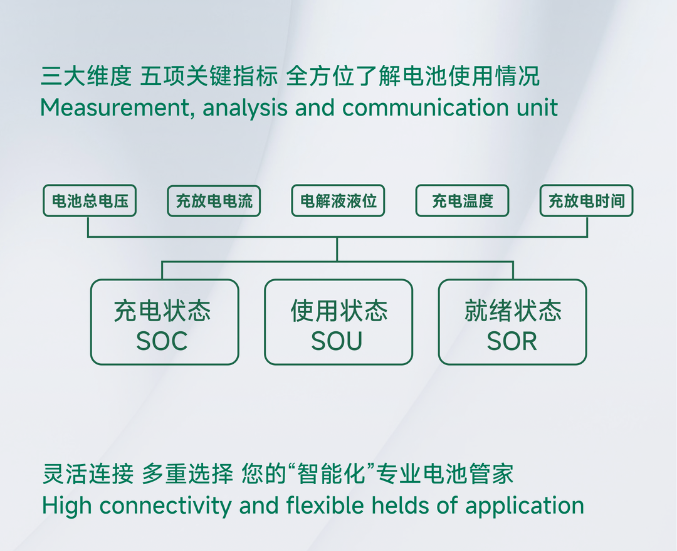 三大维度 五项关键指标 全方位了解电池使用情况
Measurement, analysis and communication unit

电池总电压

充放电电流

电解液液位

充电温度

充放电时间

充电状态
SOC

使用状态
SOU

就绪状态
SOR

灵活连接 多重选择 您的“智能化”专业电池管家
High connectivity and flexible helds of application